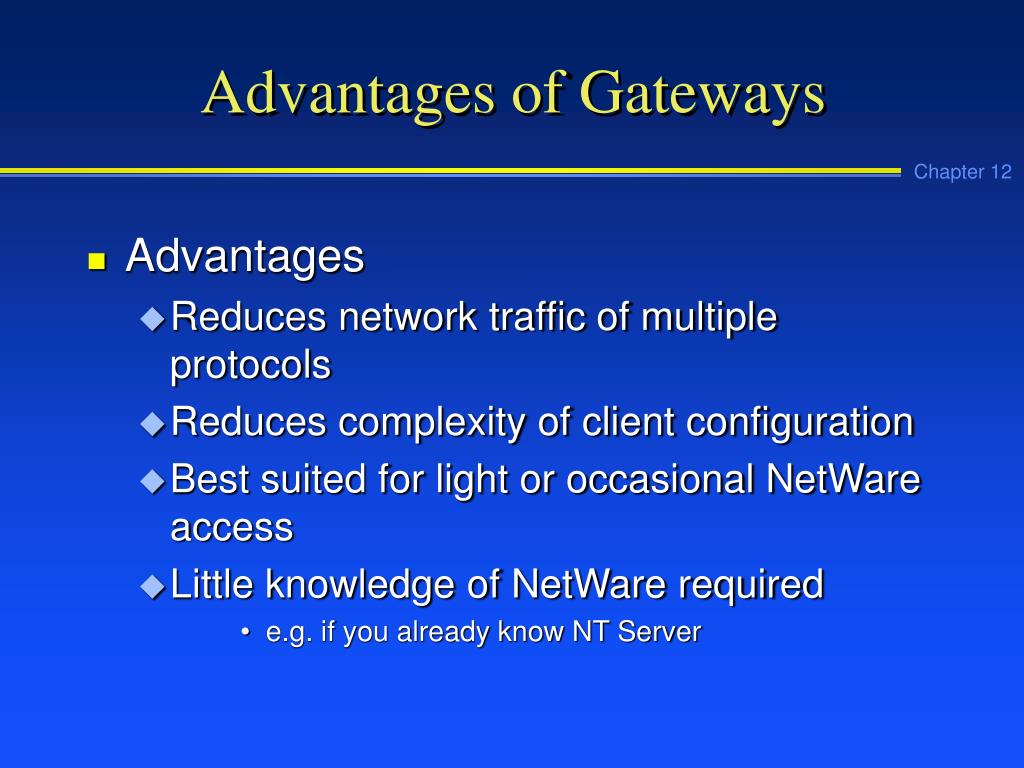 Advantages of Gateways

Chapter 12

Advantages

Reduces network traffic of multiple protocols

Reduces complexity of client configuration

Best suited for light or occasional NetWare access

Little knowledge of NetWare required

• e.g. if you already know NT Server